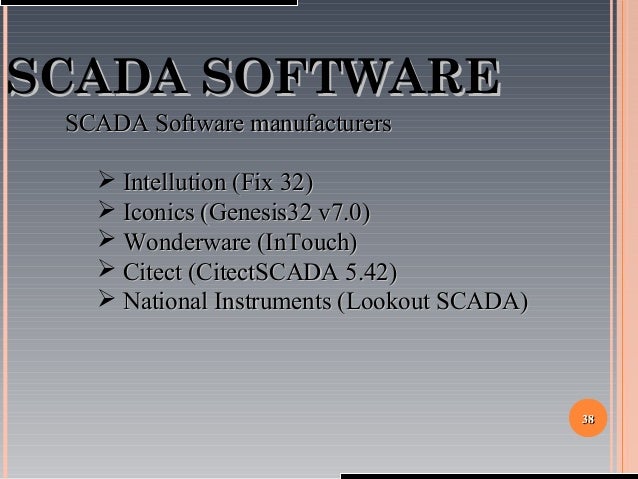 SCADA SOFTWARE

SCADA Software manufacturers

➢ Intellution (Fix 32)
➢ Iconics (Genesis32 v7.0)
➢ Wonderware (InTouch)
➢ Citect (CitectSCADA 5.42)
➢ National Instruments (Lookout SCADA)

38